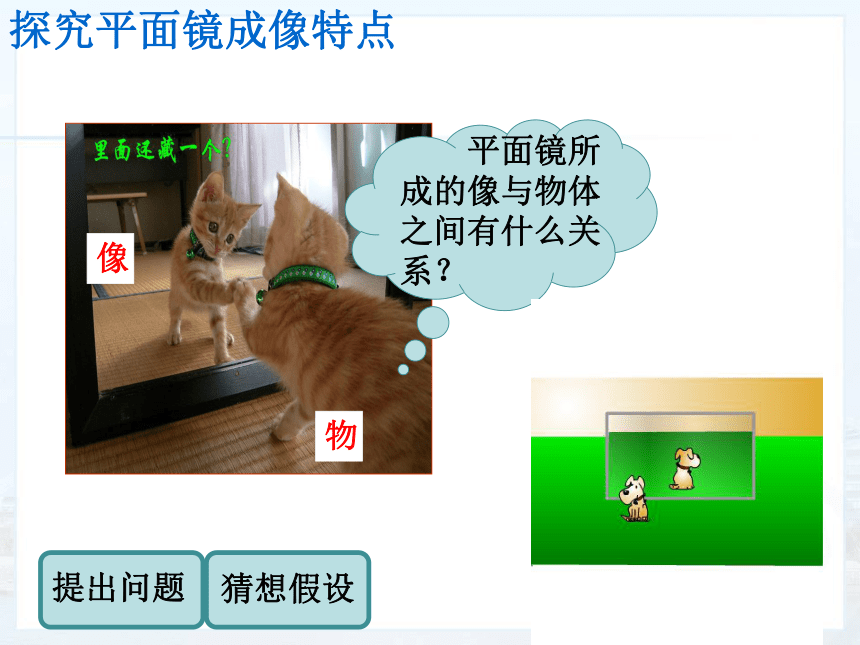 探究平面镜成像特点

里面还藏一个?

像

物

平面镜所成的像与物体之间有什么关系?

提出问题

猜想假设